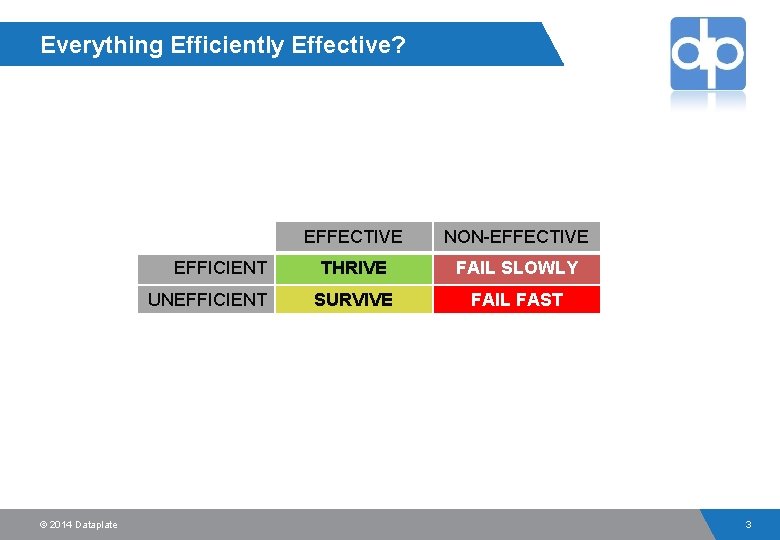 Everything Efficiently Effective?

dp

| | EFFECTIVE | NON-EFFECTIVE |
|---|---|---|
| EFFICIENT | THRIVE | FAIL SLOWLY |
| UNEFFICIENT | SURVIVE | FAIL FAST |

© 2014 Dataplate

3